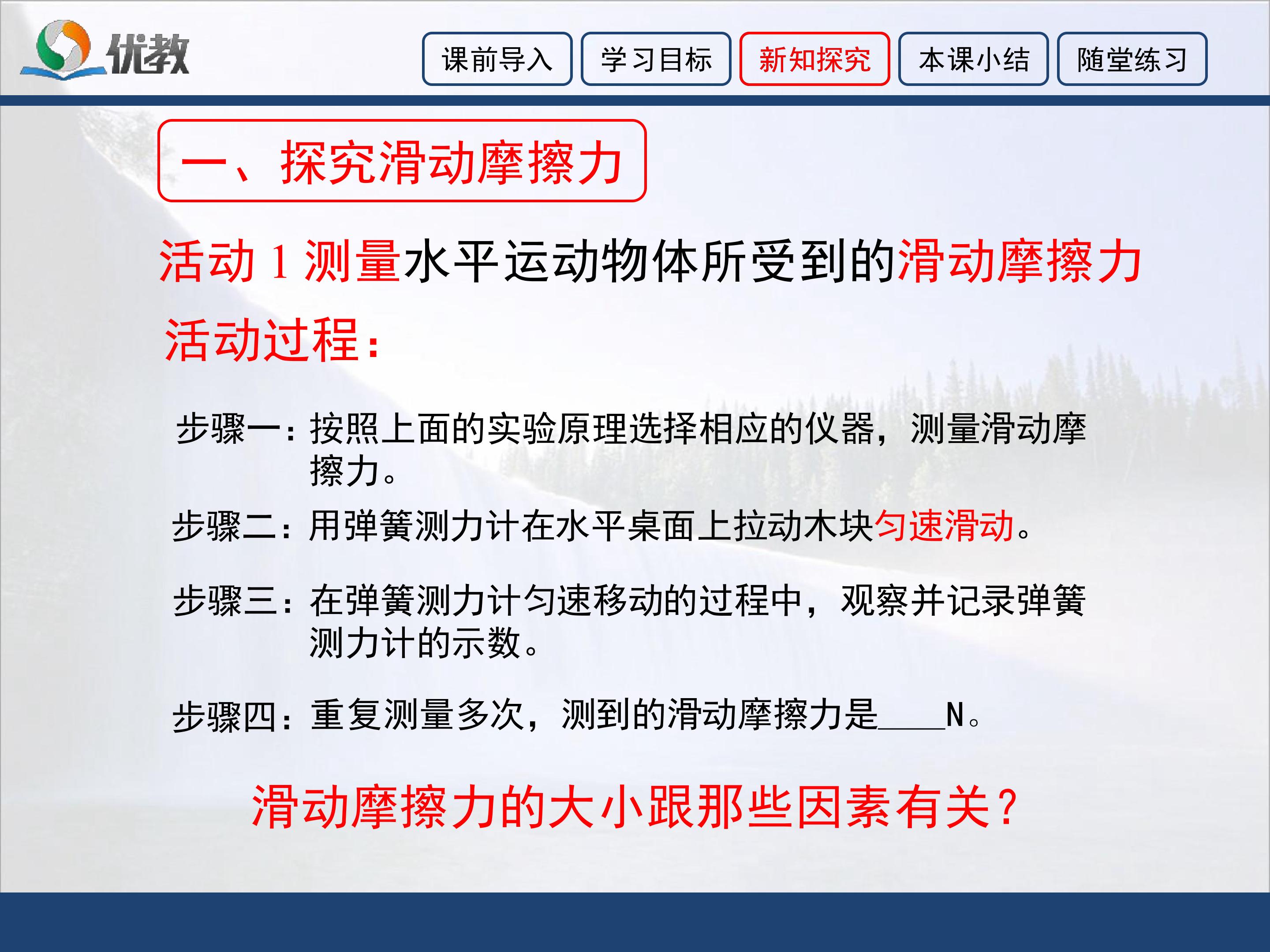 优教

课前导入 学习目标 新知探究 本课小结 随堂练习

一、探究滑动摩擦力

活动 1 测量水平运动物体所受到的滑动摩擦力

活动过程：

步骤一：按照上面的实验原理选择相应的仪器，测量滑动摩擦力。

步骤二：用弹簧测力计在水平桌面上拉动木块匀速滑动。

步骤三：在弹簧测力计匀速移动的过程中，观察并记录弹簧测力计的示数。

步骤四：重复测量多次，测到的滑动摩擦力是____N。

滑动摩擦力的大小跟那些因素有关？